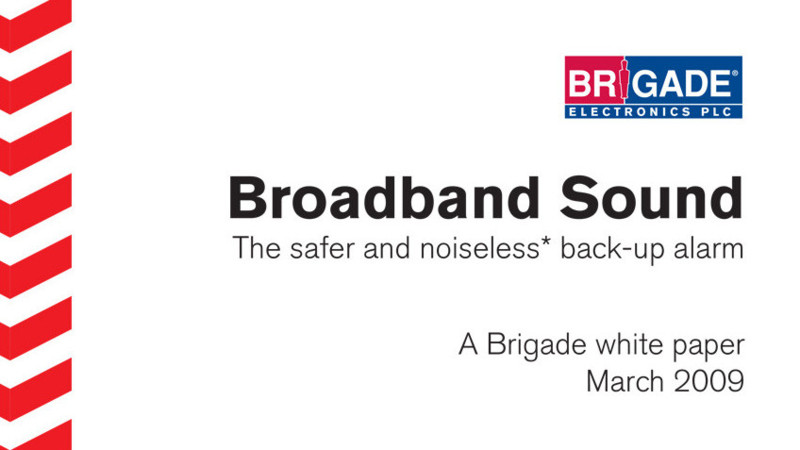 BRIGADE®
ELECTRONICS PLC

Broadband Sound
The safer and noiseless* back-up alarm

A Brigade white paper
March 2009